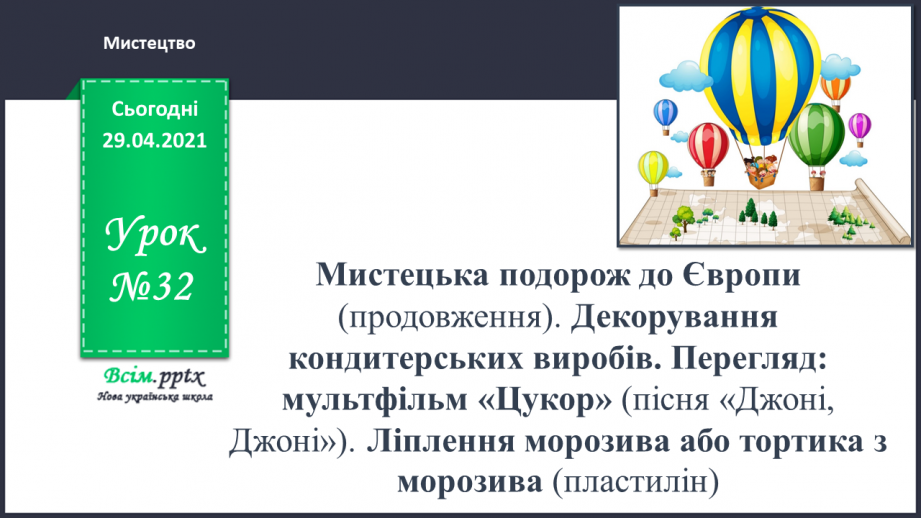 Мистецтво

Сьогодні 29.04.2021

Урок №32

Всім.pptx
Нова українська школа

Мистецька подорож до Європи (продовження). Декорування кондитерських виробів. Перегляд: мультфільм «Цукор» (пісня «Джоні, Джоні»). Ліплення морозива або тортика з морозива (пластилін)